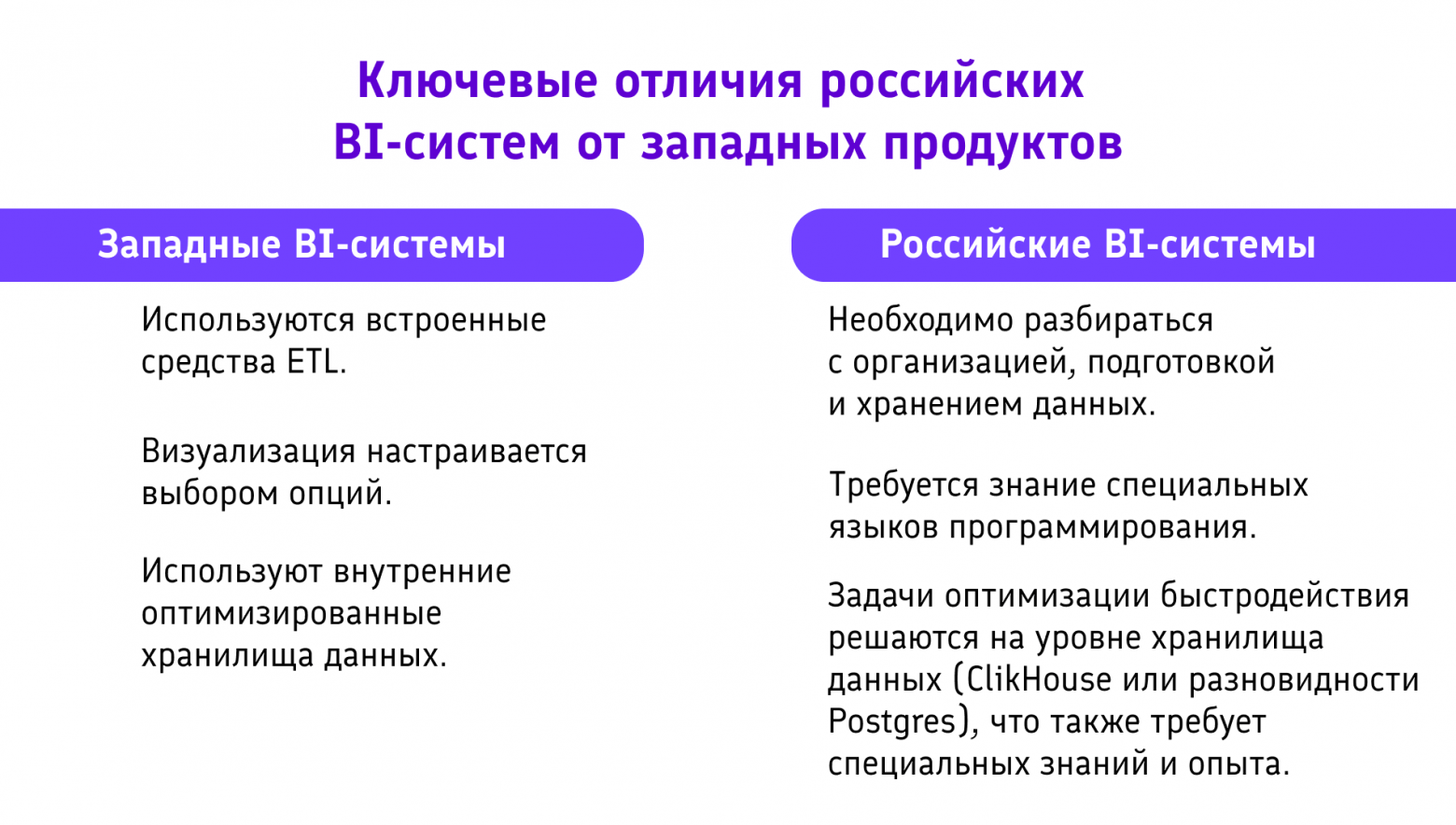 Ключевые отличия российских BI-систем от западных продуктов

Западные BI-системы

Используются встроенные средства ETL.

Визуализация настраивается выбором опций.

Используют внутренние оптимизированные хранилища данных.

Российские BI-системы

Необходимо разбираться с организацией, подготовкой и хранением данных.

Требуется знание специальных языков программирования.

Задачи оптимизации быстродействия решаются на уровне хранилища данных (ClikHouse или разновидности Postgres), что также требует специальных знаний и опыта.